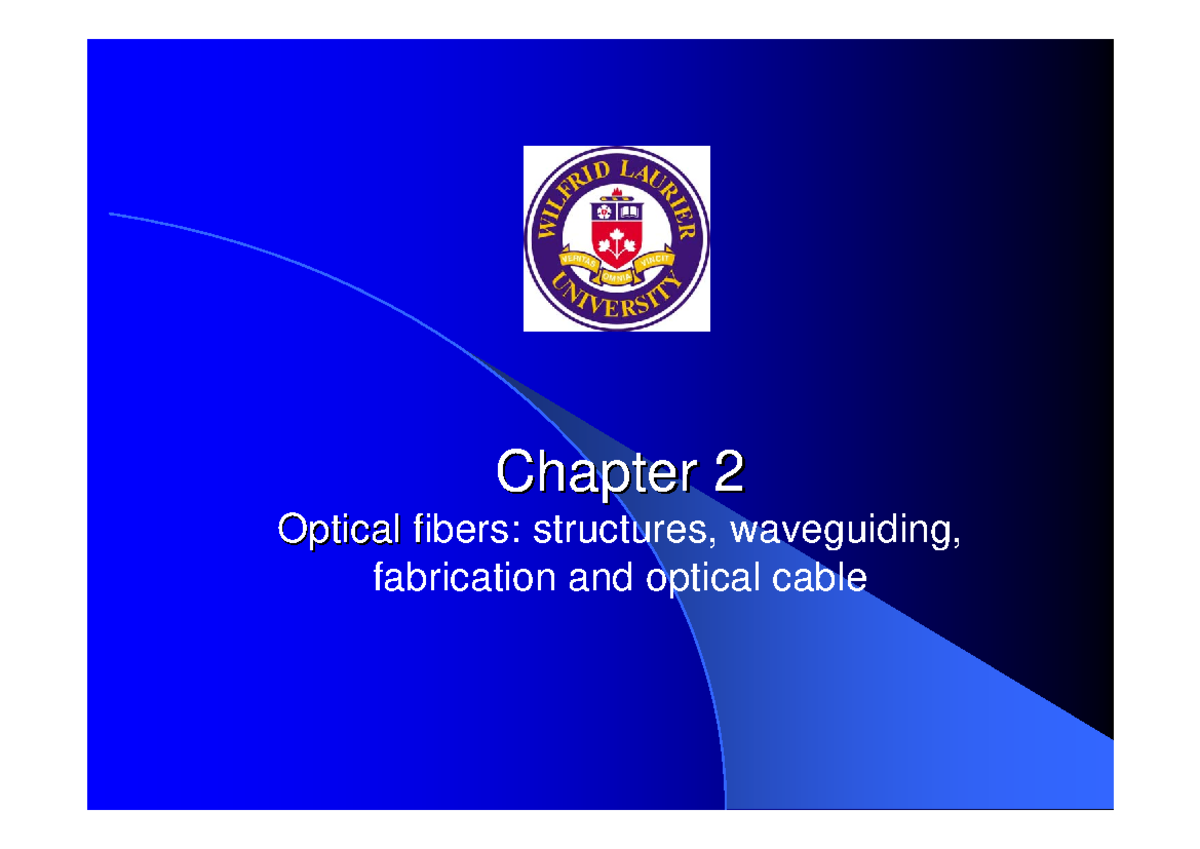 WILFRID LAURIER UNIVERSITY
VERITAS OMNIA VINCIT

Chapter 2
Optical fibers: structures, waveguiding, fabrication and optical cable